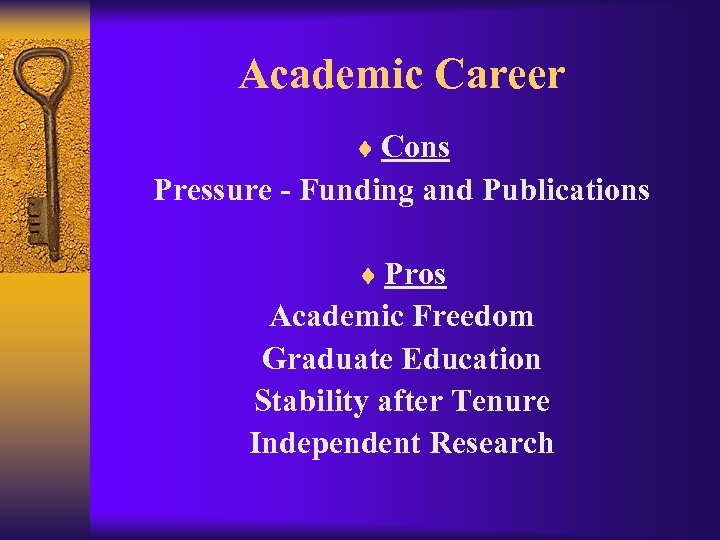 Academic Career

♦ Cons

Pressure - Funding and Publications

♦ Pros

Academic Freedom
Graduate Education
Stability after Tenure
Independent Research